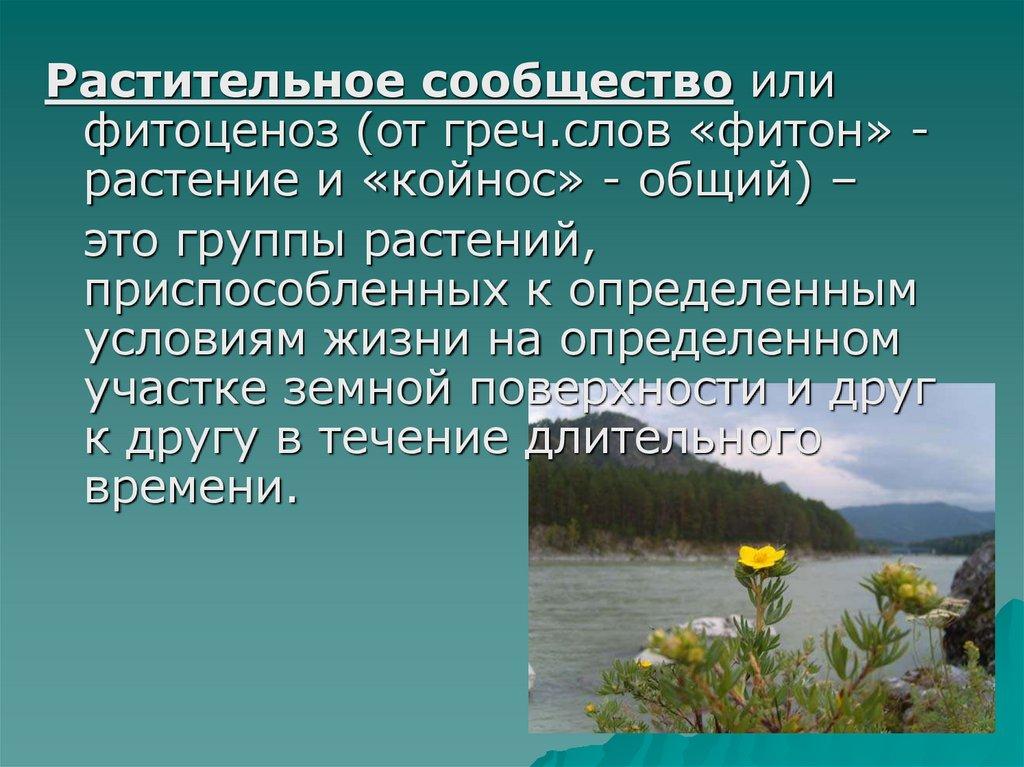 Растительное сообщество или фитоценоз (от греч.слов «фитон» - растение и «койнос» - общий) –

это группы растений, приспособленных к определенным условиям жизни на определенном участке земной поверхности и друг к другу в течение длительного времени.